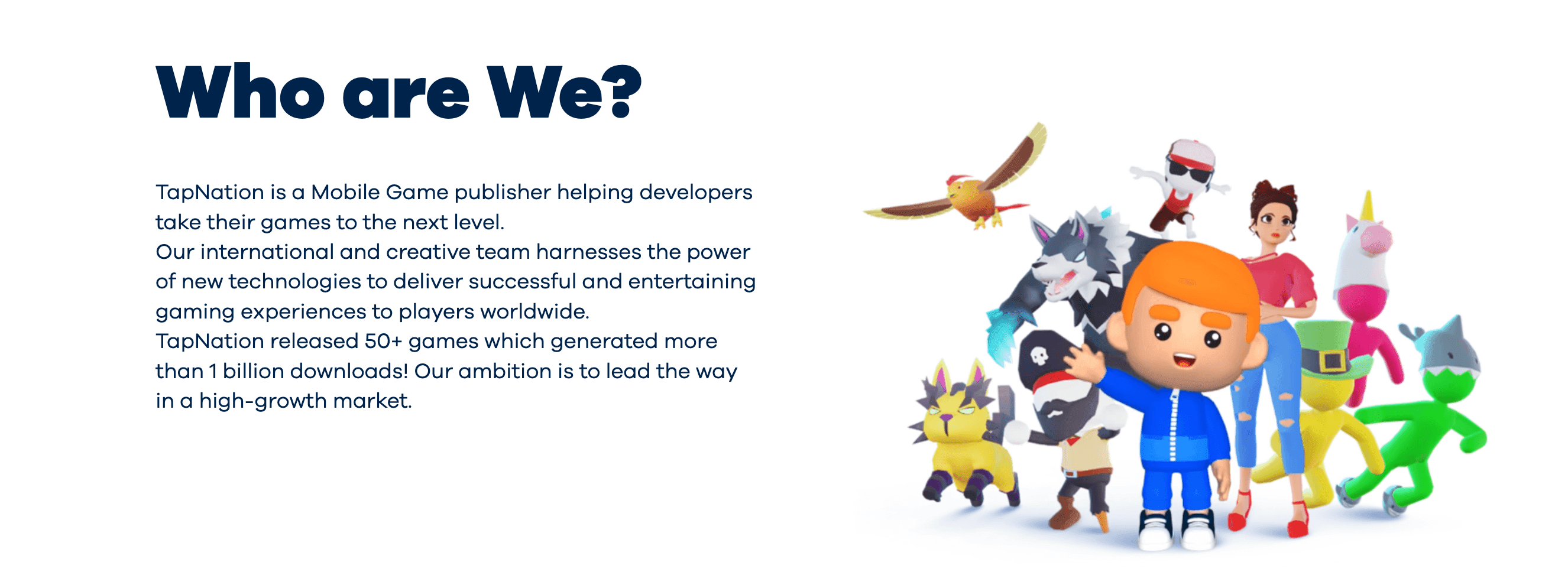 Who are We?

TapNation is a Mobile Game publisher helping developers take their games to the next level.
Our international and creative team harnesses the power of new technologies to deliver successful and entertaining gaming experiences to players worldwide.
TapNation released 50+ games which generated more than 1 billion downloads! Our ambition is to lead the way in a high-growth market.